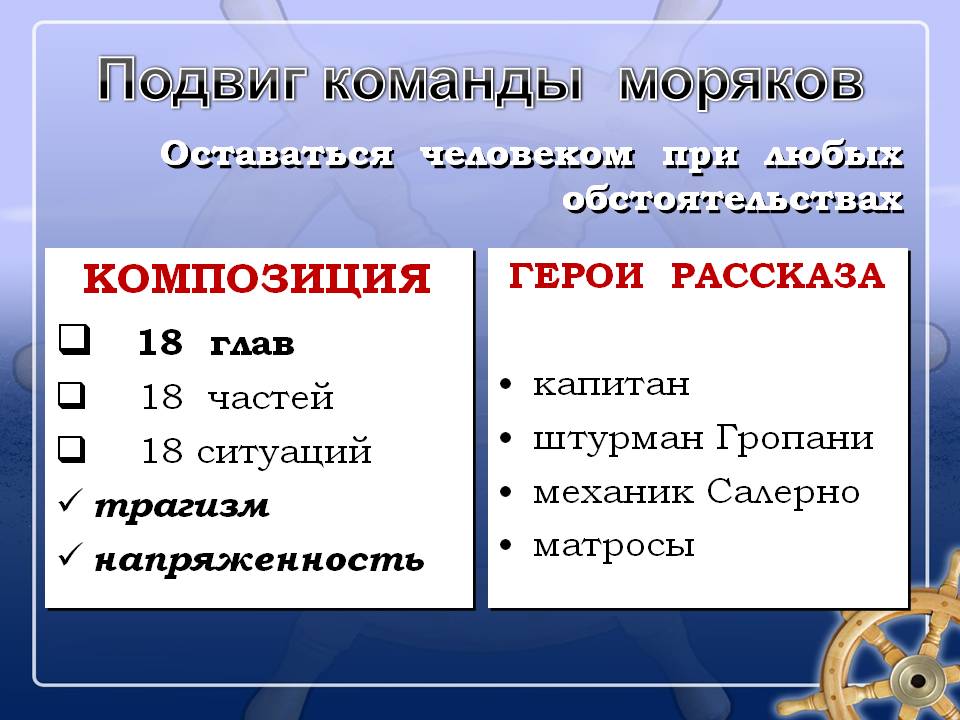 Подвиг команды моряков

Оставаться человеком при любых обстоятельствах

КОМПОЗИЦИЯ

❑ 18 глав
❑ 18 частей
❑ 18 ситуаций
✓ трагизм
✓ напряженность

ГЕРОИ РАССКАЗА

• капитан
• штурман Гропани
• механик Салерно
• матросы